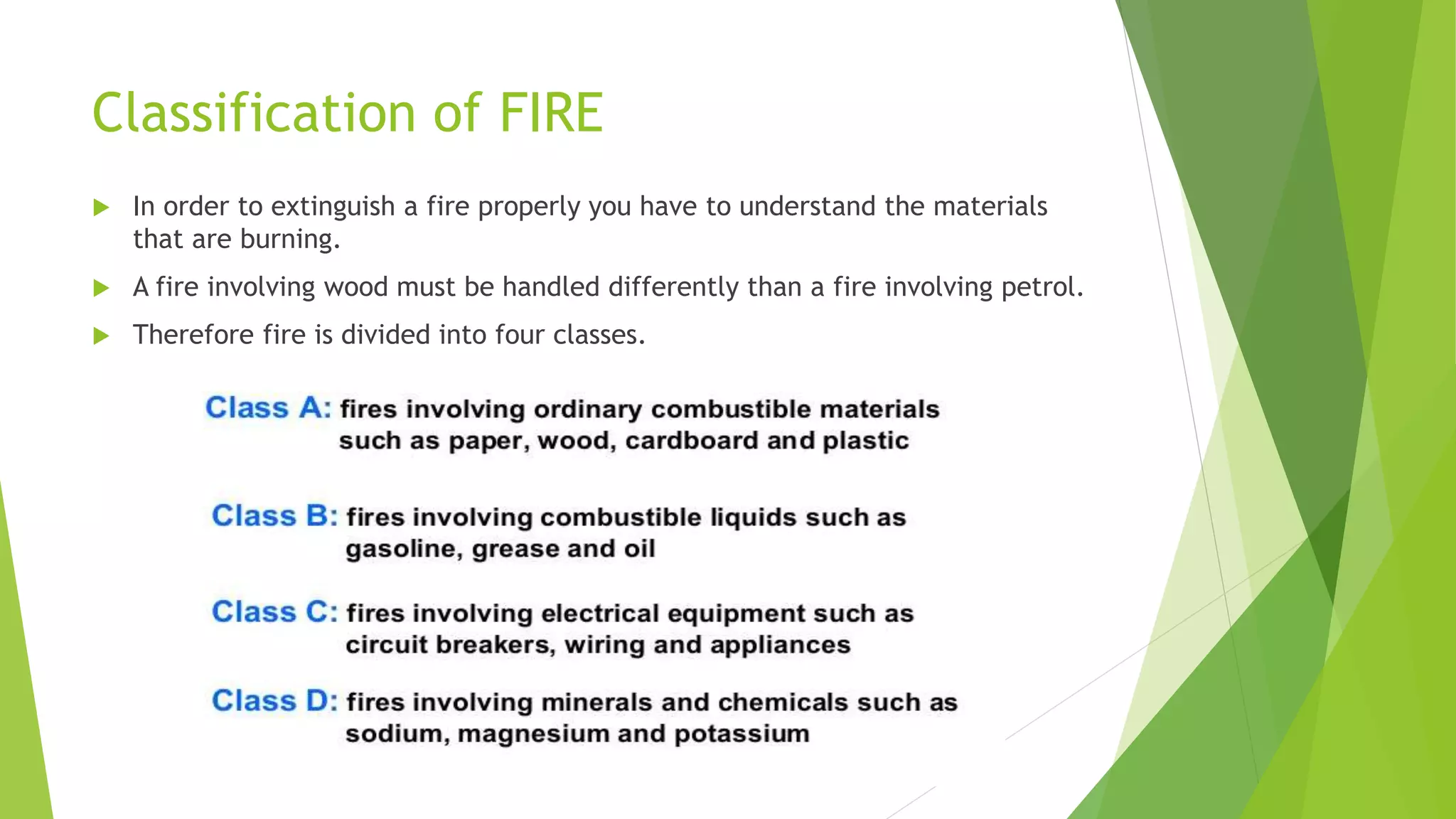 Classification of FIRE

In order to extinguish a fire properly you have to understand the materials that are burning.

A fire involving wood must be handled differently than a fire involving petrol.

Therefore fire is divided into four classes.

Class A: fires involving ordinary combustible materials such as paper, wood, cardboard and plastic

Class B: fires involving combustible liquids such as gasoline, grease and oil

Class C: fires involving electrical equipment such as circuit breakers, wiring and appliances

Class D: fires involving minerals and chemicals such as sodium, magnesium and potassium